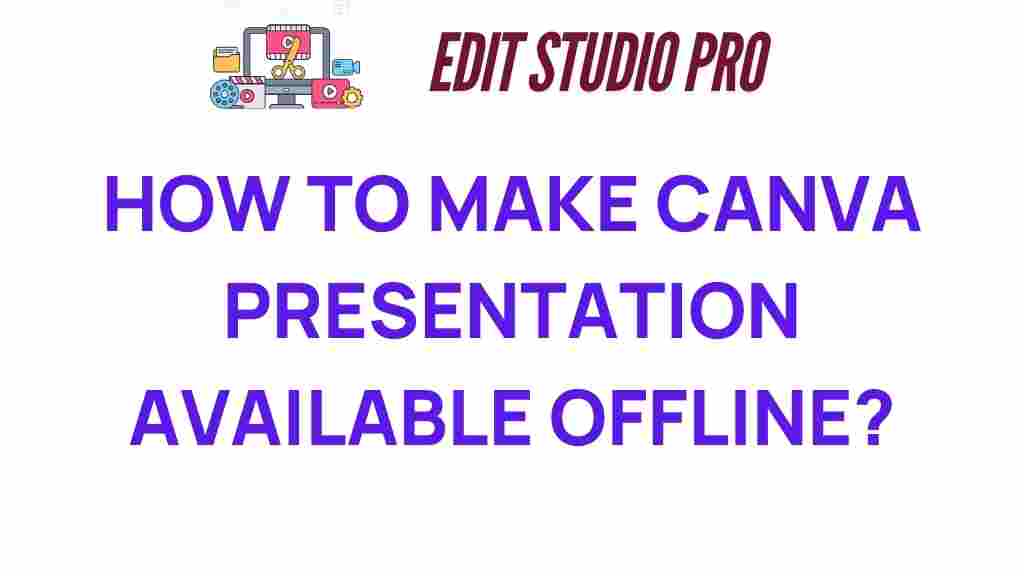 EDIT STUDIO PRO

HOW TO MAKE CANVA PRESENTATION AVAILABLE OFFLINE?